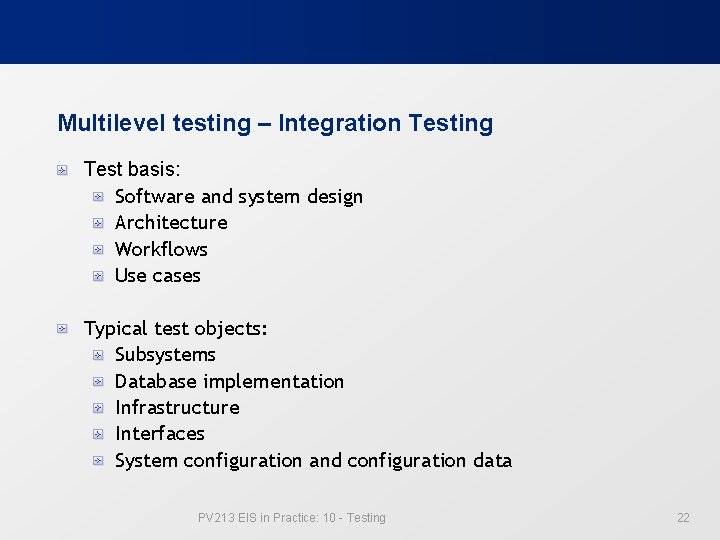 Multilevel testing – Integration Testing

Test basis:
Software and system design
Architecture
Workflows
Use cases

Typical test objects:
Subsystems
Database implementation
Infrastructure
Interfaces
System configuration and configuration data

PV213 EIS in Practice: 10 - Testing

22